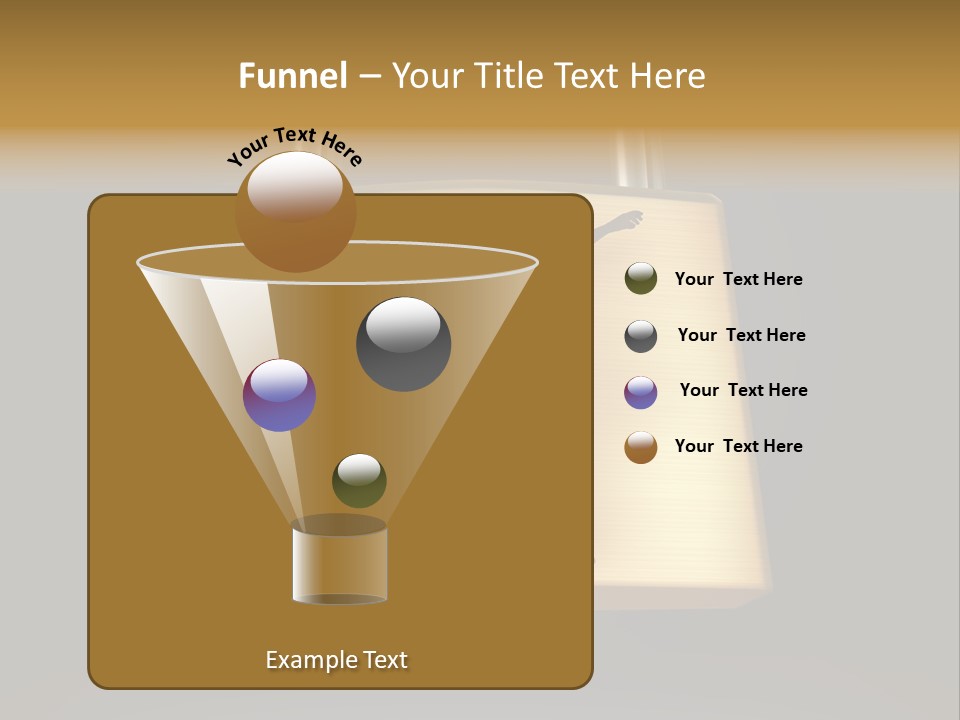 Funnel – Your Title Text Here

Your Text Here

Example Text

Your Text Here

Your Text Here

Your Text Here

Your Text Here